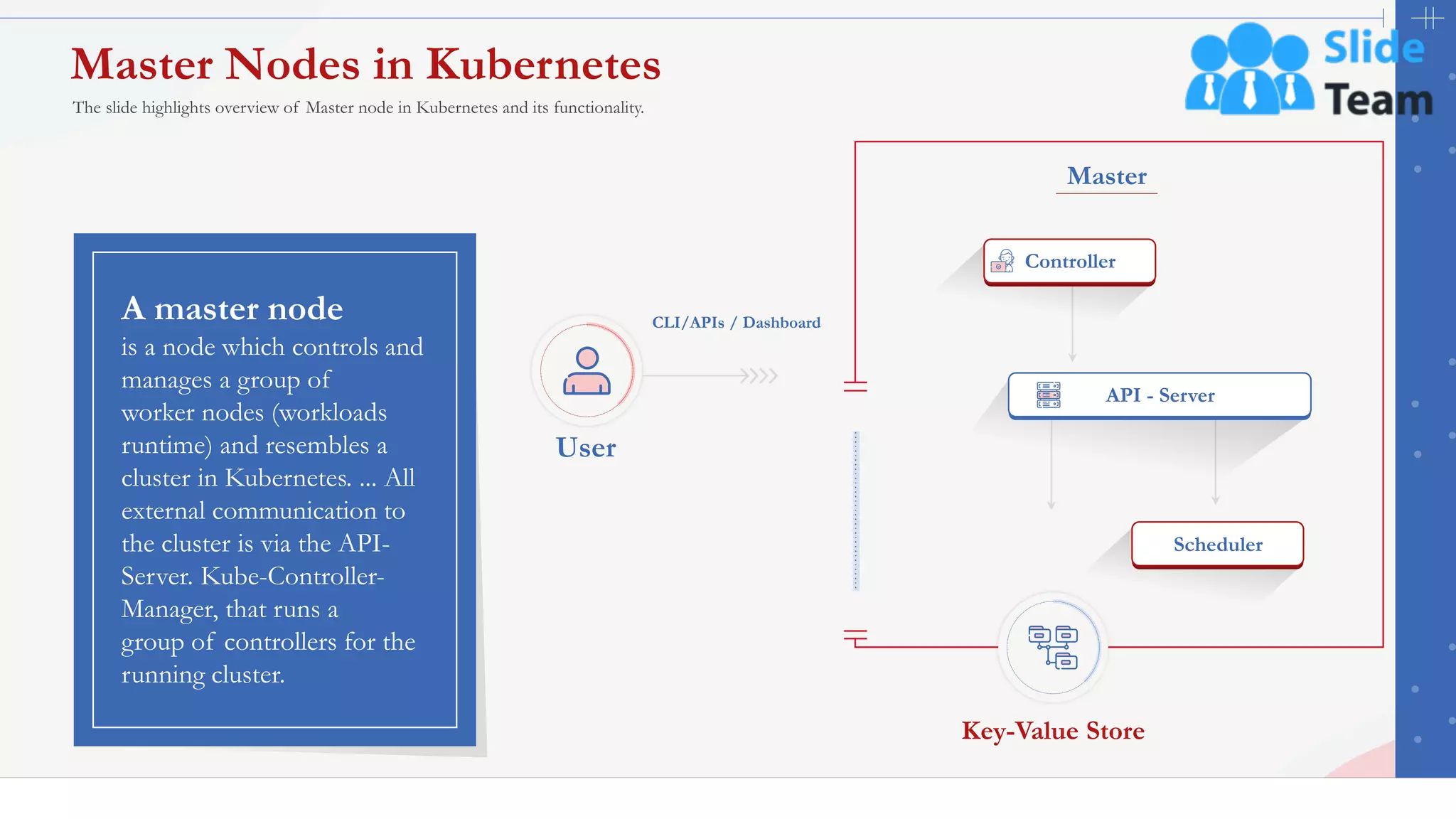 Master Nodes in Kubernetes

The slide highlights overview of Master node in Kubernetes and its functionality.

Slide Team

A master node

is a node which controls and manages a group of worker nodes (workloads runtime) and resembles a cluster in Kubernetes. ... All external communication to the cluster is via the API-Server. Kube-Controller-Manager, that runs a group of controllers for the running cluster.

User

CLI/APIs / Dashboard

Master

Controller

API - Server

Scheduler

Key-Value Store